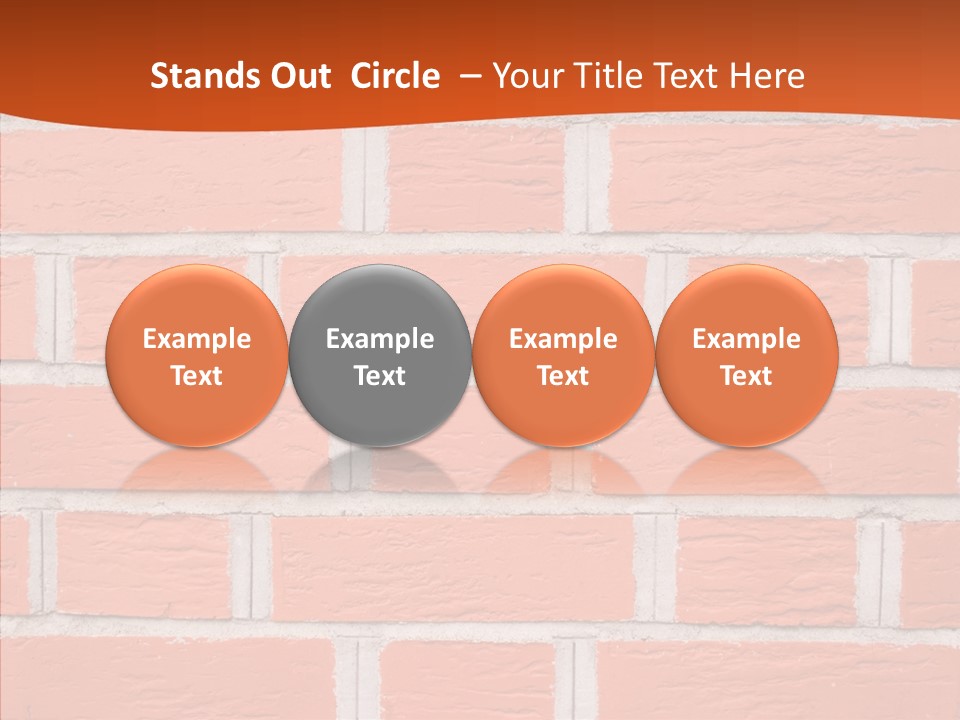 Stands Out Circle – Your Title Text Here

Example Text

Example Text

Example Text

Example Text